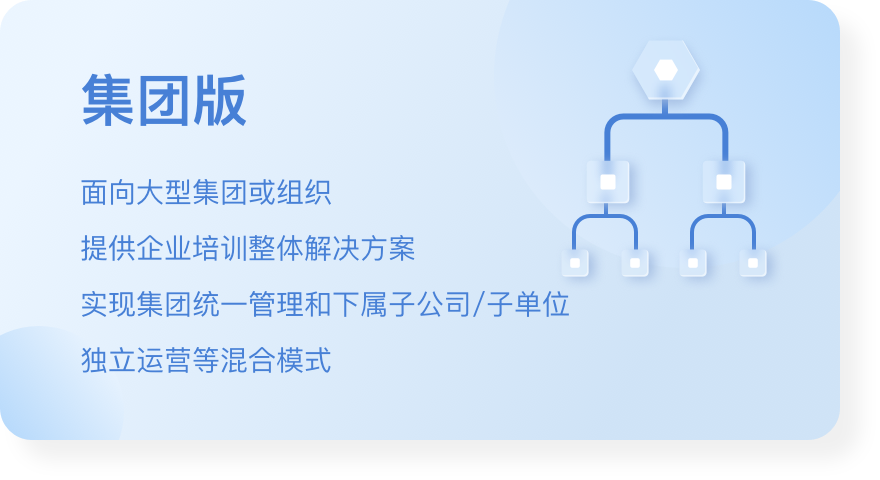 集团版

面向大型集团或组织

提供企业培训整体解决方案

实现集团统一管理和下属子公司/子单位

独立运营等混合模式